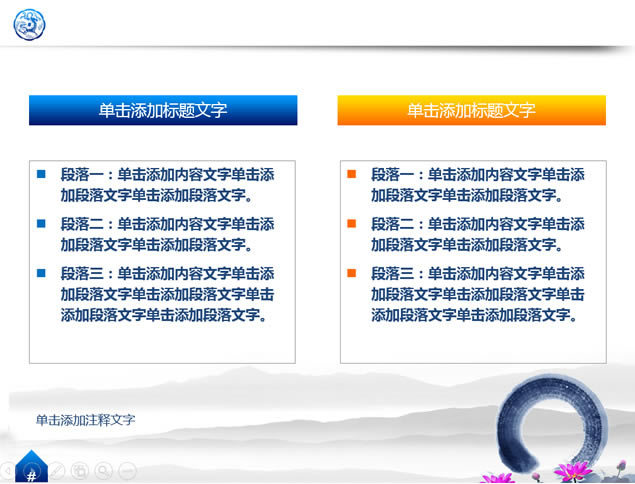 单击添加标题文字

段落一：单击添加内容文字单击添加段落文字单击添加段落文字。

段落二：单击添加内容文字单击添加段落文字单击添加段落文字。

段落三：单击添加内容文字单击添加段落文字单击添加段落文字单击添加段落文字单击添加段落文字。

单击添加标题文字

段落一：单击添加内容文字单击添加段落文字单击添加段落文字。

段落二：单击添加内容文字单击添加段落文字单击添加段落文字。

段落三：单击添加内容文字单击添加段落文字单击添加段落文字单击添加段落文字单击添加段落文字。

单击添加注释文字

#